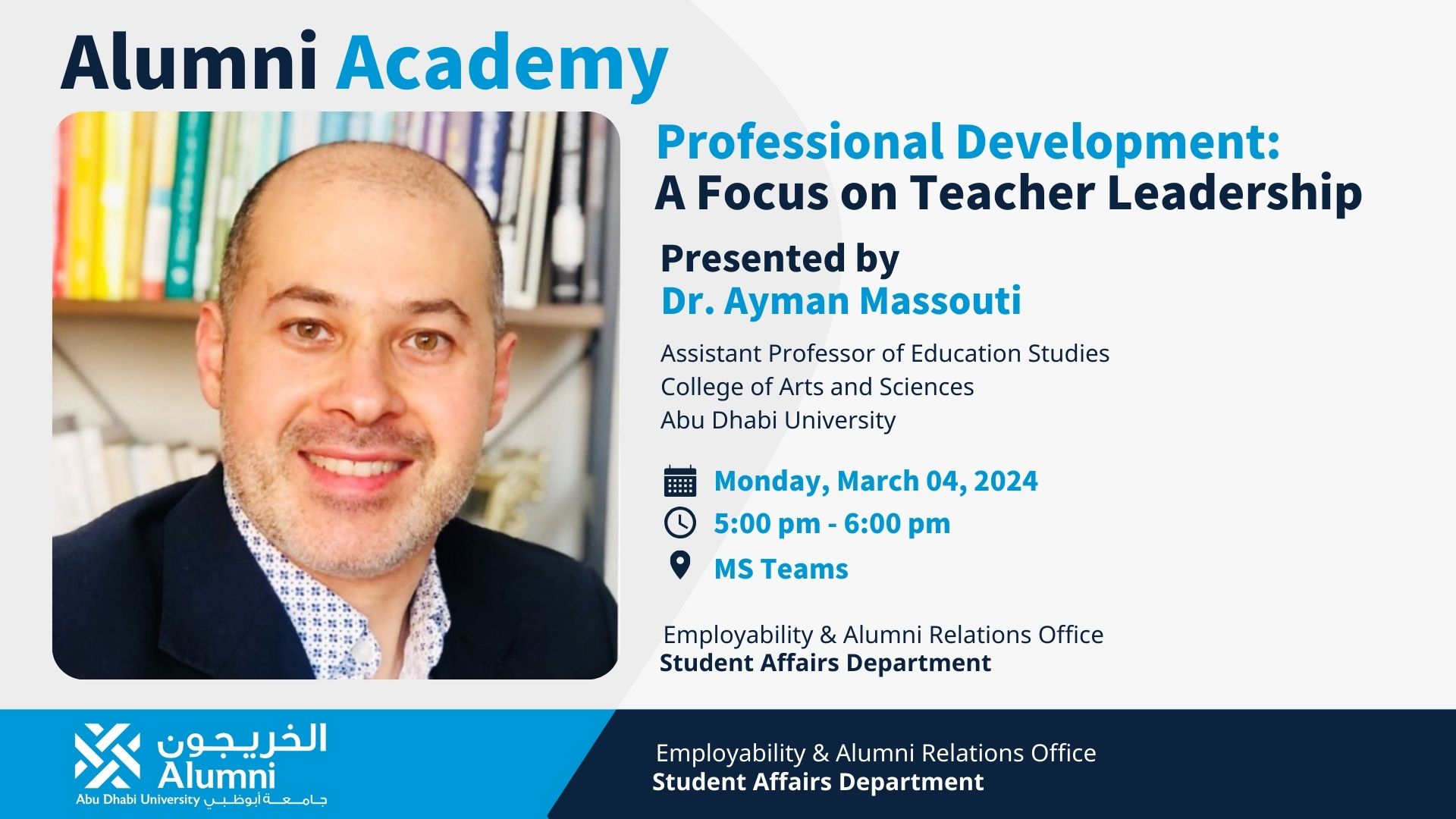 Alumni Academy

Professional Development:
A Focus on Teacher Leadership

Presented by
Dr. Ayman Massouti

Assistant Professor of Education Studies
College of Arts and Sciences
Abu Dhabi University

Monday, March 04, 2024
5:00 pm - 6:00 pm
MS Teams

Employability & Alumni Relations Office
Student Affairs Department

الخريجون
Alumni
Abu Dhabi University جامعة أبوظبي

Employability & Alumni Relations Office
Student Affairs Department